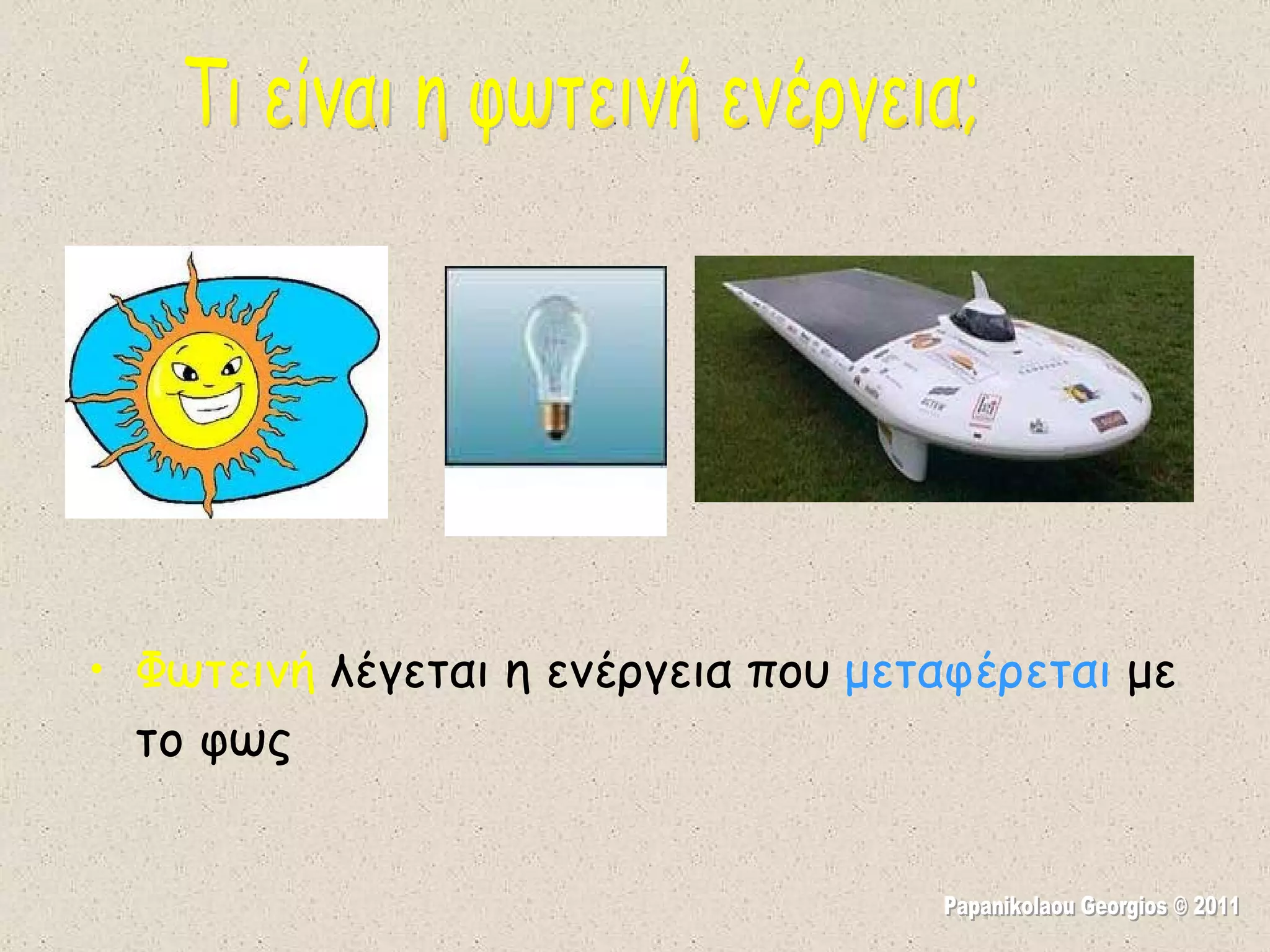 Τι είναι η φωτεινή ενέργεια;

• Φωτεινή λέγεται η ενέργεια που μεταφέρεται με το φως

Papanikolaou Georgios © 2011